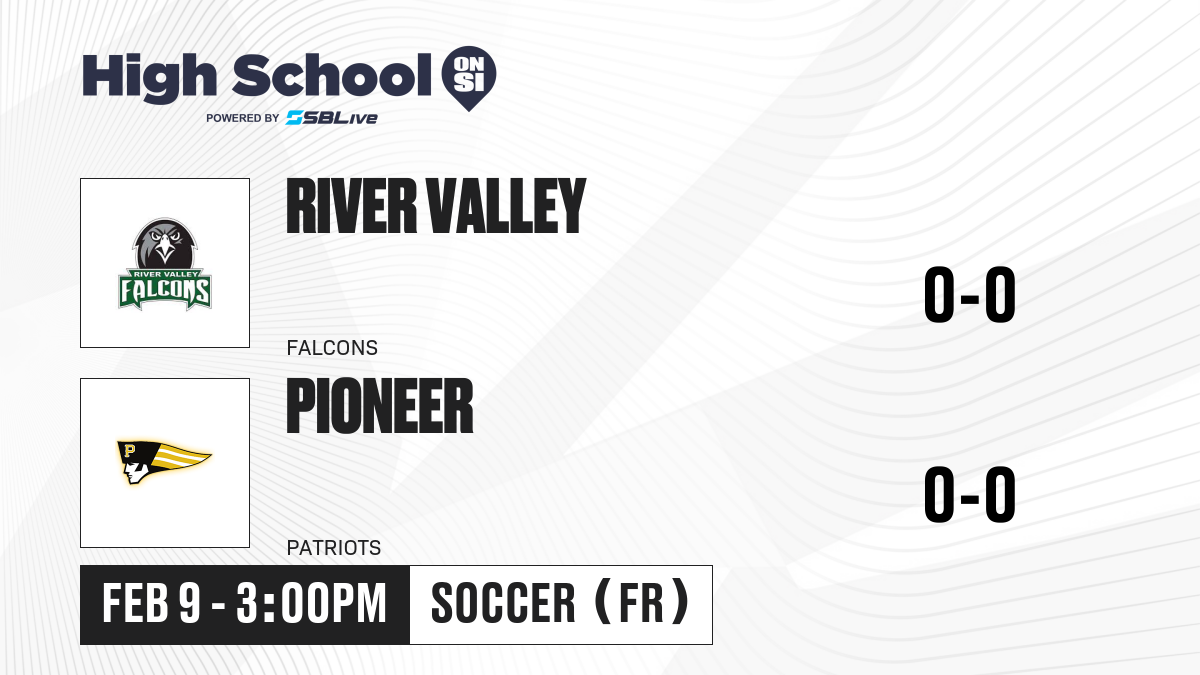 High School ON SI
POWERED BY SBLive

RIVER VALLEY FALCONS

RIVER VALLEY
FALCONS
0-0

P

PIONEER
PATRIOTS
0-0

FEB 9 - 3:00PM
SOCCER (FR)